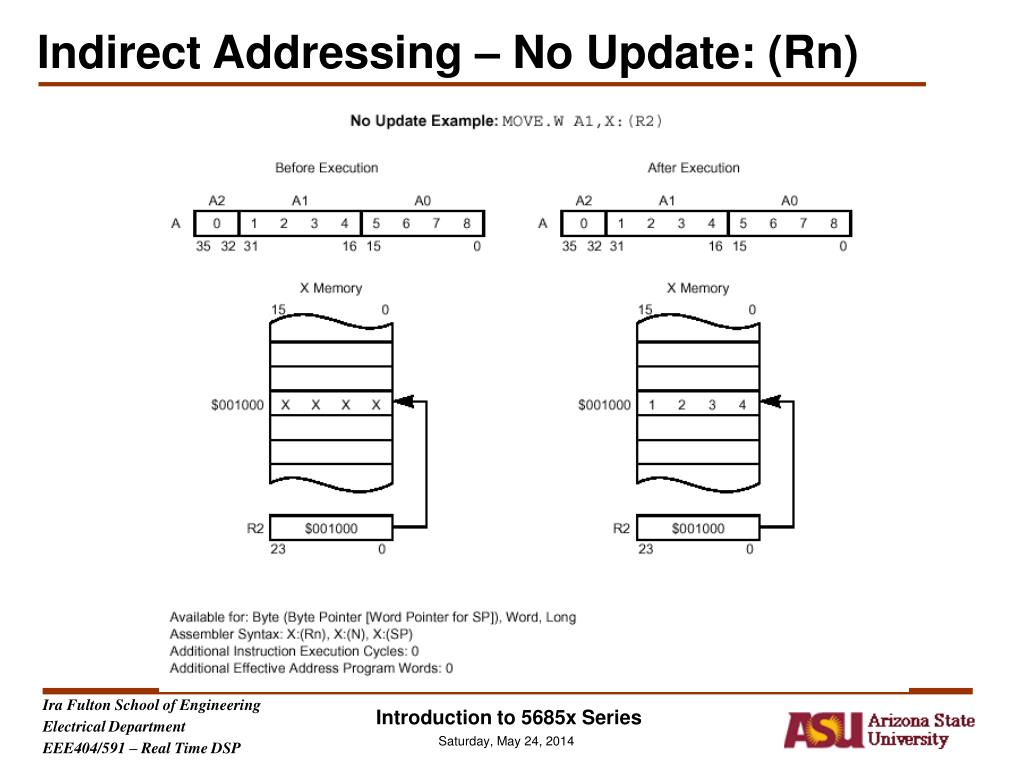 Indirect Addressing – No Update: (Rn)

No Update Example: MOVE.W A1,X:(R2)

Before Execution

A2 A1 A0

A 0 1 2 3 4 5 6 7 8

35 32 31 16 15 0

X Memory

15 0

$001000 X X X X

R2 $001000

23 0

After Execution

A2 A1 A0

A 0 1 2 3 4 5 6 7 8

35 32 31 16 15 0

X Memory

15 0

$001000 1 2 3 4

R2 $001000

23 0

Available for: Byte (Byte Pointer [Word Pointer for SP]), Word, Long
Assembler Syntax: X:(Rn), X:(N), X:(SP)
Additional Instruction Execution Cycles: 0
Additional Effective Address Program Words: 0

Ira Fulton School of Engineering
Electrical Department
EEE404/591 – Real Time DSP

Introduction to 5685x Series
Saturday, May 24, 2014

ASU Arizona State University